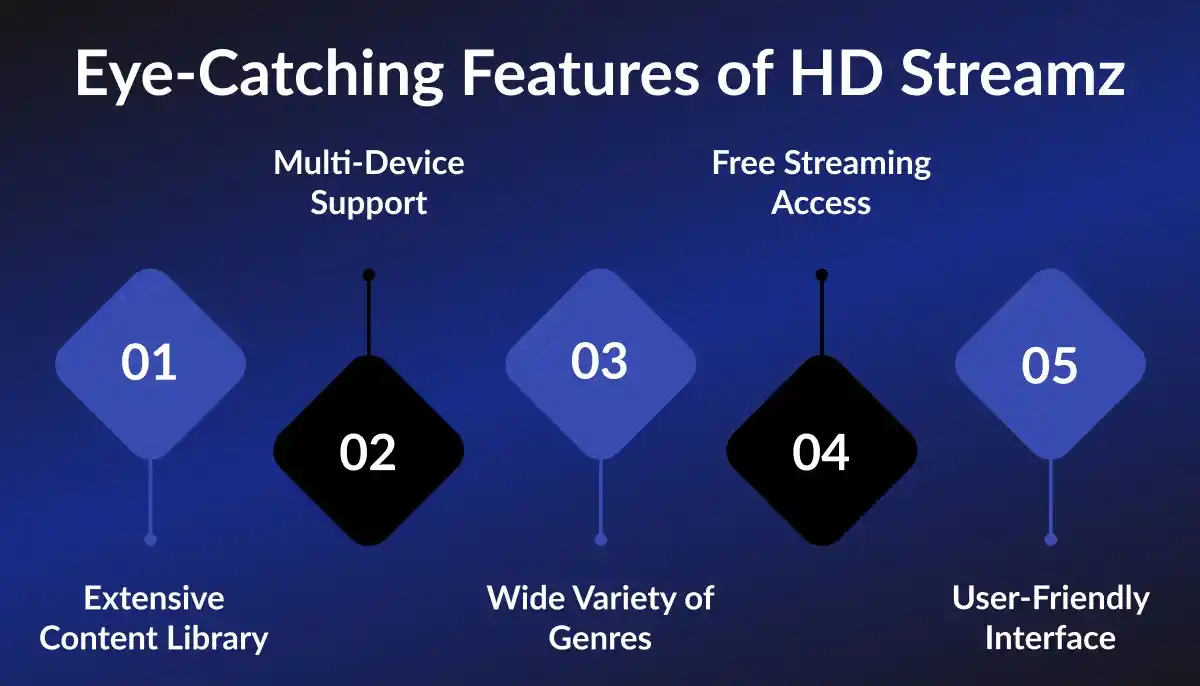 Eye-Catching Features of HD Streamz

01

Extensive Content Library

Multi-Device Support

02

03

Wide Variety of Genres

Free Streaming Access

04

05

User-Friendly Interface